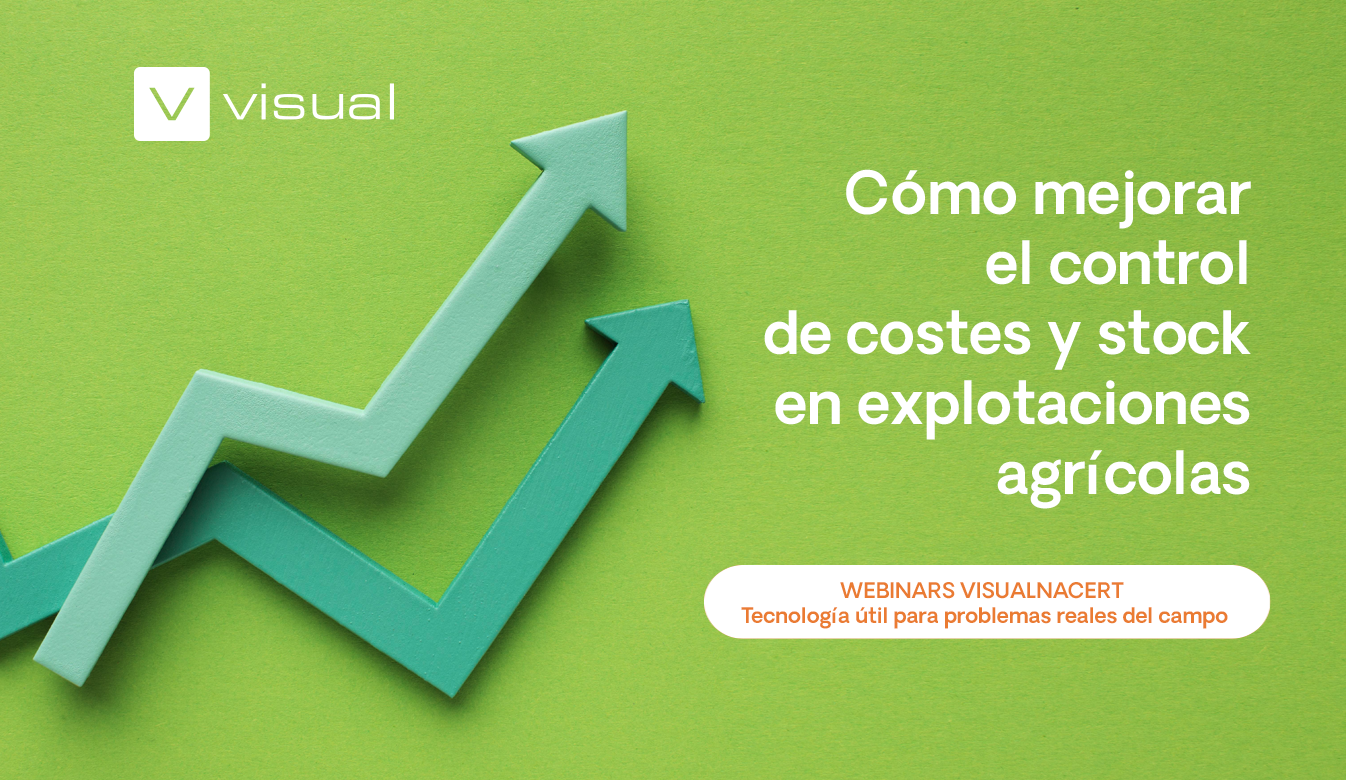 V visual

Cómo mejorar el control de costes y stock en explotaciones agrícolas

WEBINARS VISUALNACERT
Tecnología útil para problemas reales del campo